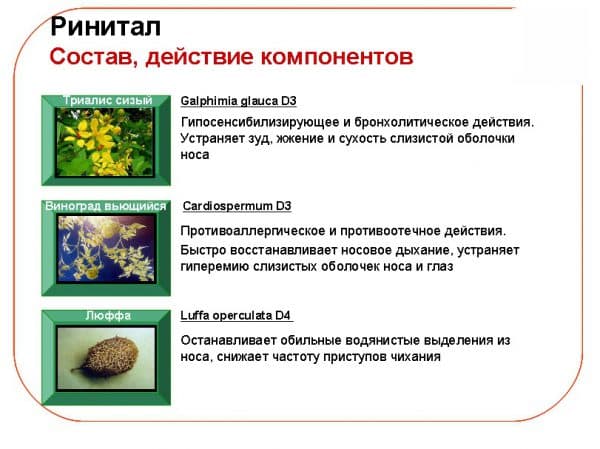 Ринитал
Состав, действие компонентов

Триалис сизый

Galphimia glauca D3

Гипосенсибилизирующее и бронхолитическое действия. Устраняет зуд, жжение и сухость слизистой оболочки носа

Виноград вьющийся

Cardiospermum D3

Противоаллергическое и противоотечное действия.
Быстро восстанавливает носовое дыхание, устраняет гиперемию слизистых оболочек носа и глаз

Люффа

Luffa operculata D4

Останавливает обильные водянистые выделения из носа, снижает частоту приступов чихания